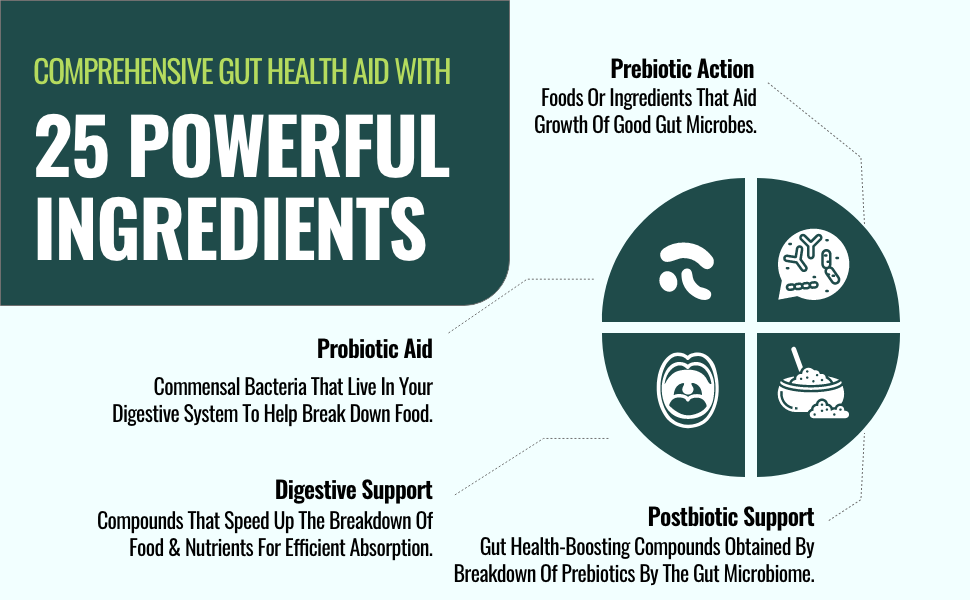 COMPREHENSIVE GUT HEALTH AID WITH

25 POWERFUL INGREDIENTS

Prebiotic Action
Foods Or Ingredients That Aid Growth Of Good Gut Microbes.

Probiotic Aid
Commensal Bacteria That Live In Your Digestive System To Help Break Down Food.

Digestive Support
Compounds That Speed Up The Breakdown Of Food & Nutrients For Efficient Absorption.

Postbiotic Support
Gut Health-Boosting Compounds Obtained By Breakdown Of Prebiotics By The Gut Microbiome.